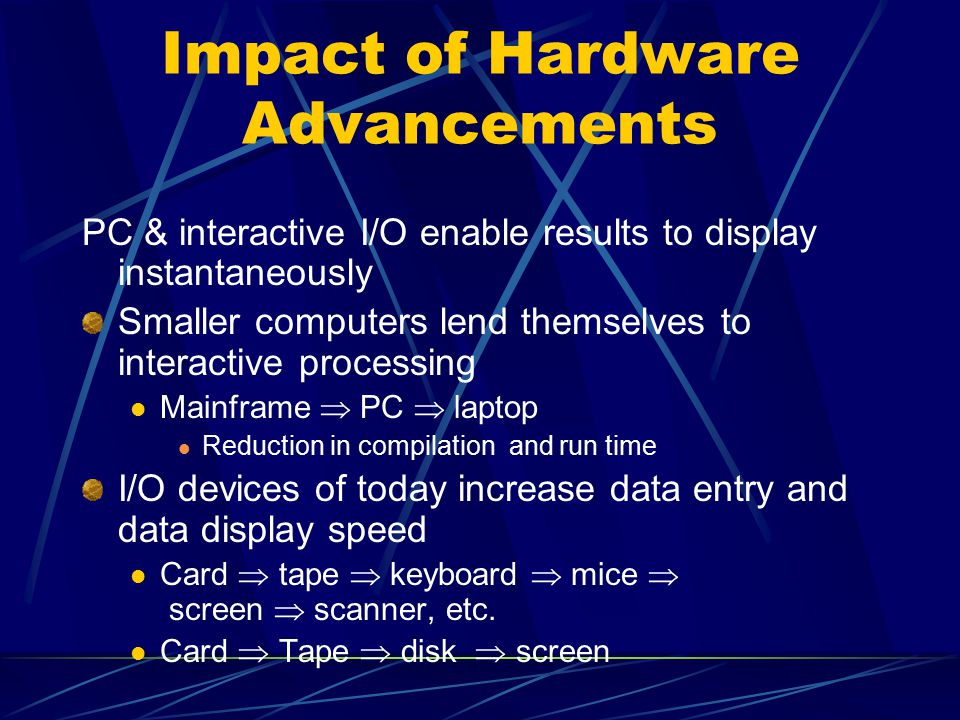 Impact of Hardware Advancements

PC & interactive I/O enable results to display instantaneously

Smaller computers lend themselves to interactive processing

Mainframe $\Rightarrow$ PC $\Rightarrow$ laptop

Reduction in compilation and run time

I/O devices of today increase data entry and data display speed

Card $\Rightarrow$ tape $\Rightarrow$ keyboard $\Rightarrow$ mice $\Rightarrow$ screen $\Rightarrow$ scanner, etc.

Card $\Rightarrow$ Tape $\Rightarrow$ disk $\Rightarrow$ screen